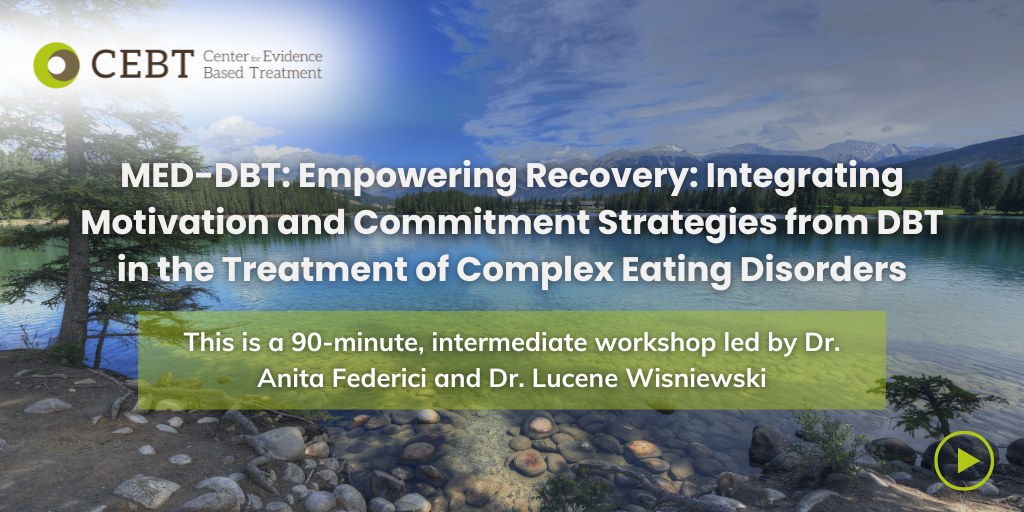 CEBT Center for Evidence Based Treatment

MED-DBT: Empowering Recovery: Integrating Motivation and Commitment Strategies from DBT in the Treatment of Complex Eating Disorders

This is a 90-minute, intermediate workshop led by Dr. Anita Federici and Dr. Lucene Wisniewski